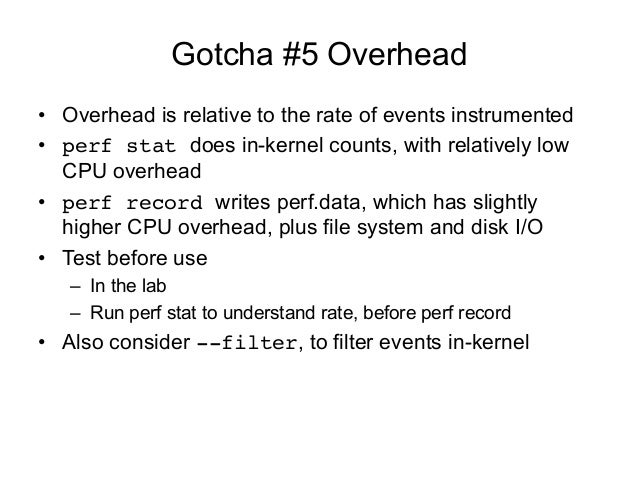 Gotcha #5 Overhead

• Overhead is relative to the rate of events instrumented
• perf stat does in-kernel counts, with relatively low CPU overhead
• perf record writes perf.data, which has slightly higher CPU overhead, plus file system and disk I/O
• Test before use
– In the lab
– Run perf stat to understand rate, before perf record
• Also consider --filter, to filter events in-kernel